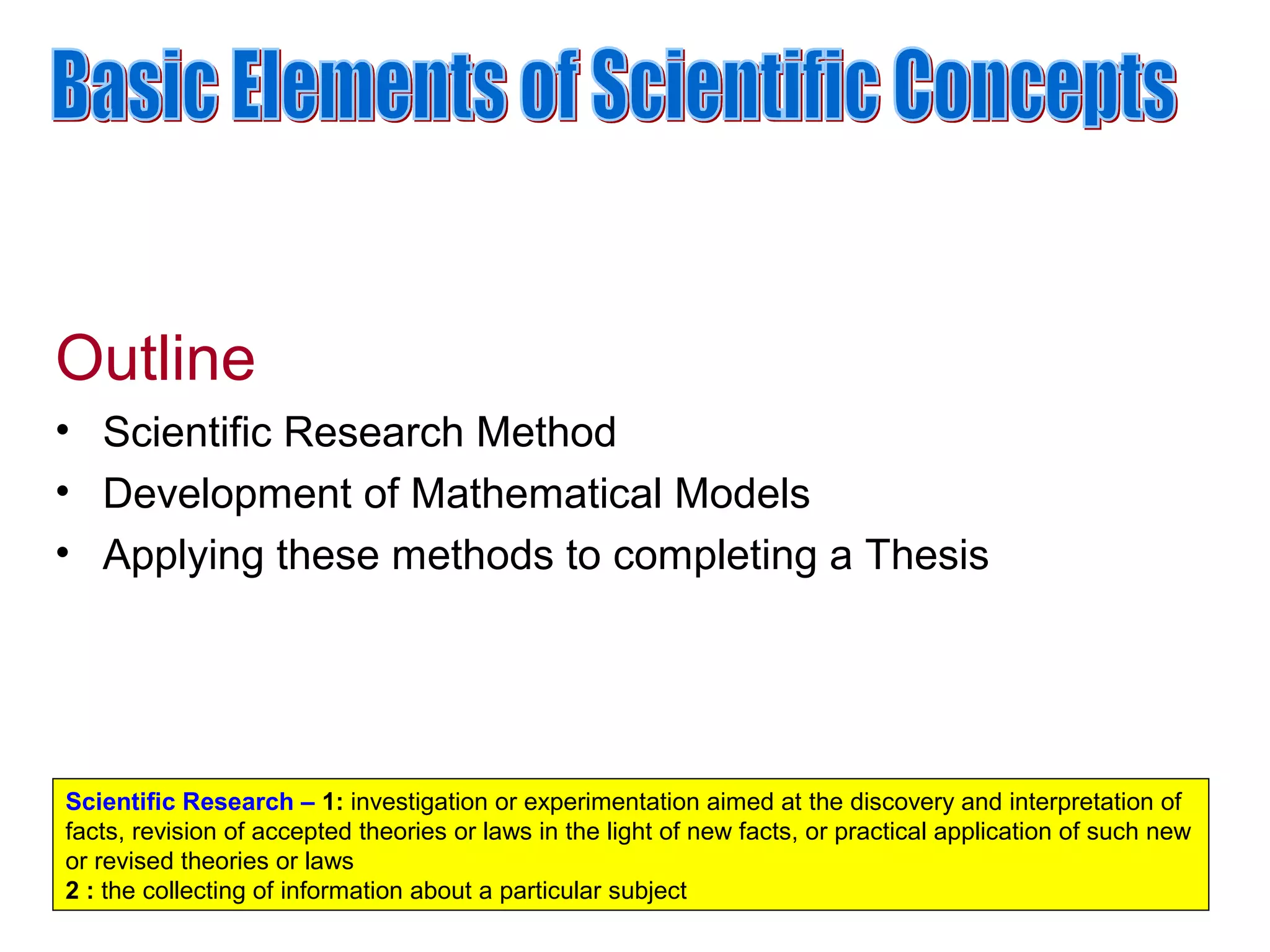 Basic Elements of Scientific Concepts

Outline

• Scientific Research Method
• Development of Mathematical Models
• Applying these methods to completing a Thesis

Scientific Research – 1: investigation or experimentation aimed at the discovery and interpretation of facts, revision of accepted theories or laws in the light of new facts, or practical application of such new or revised theories or laws
2 : the collecting of information about a particular subject